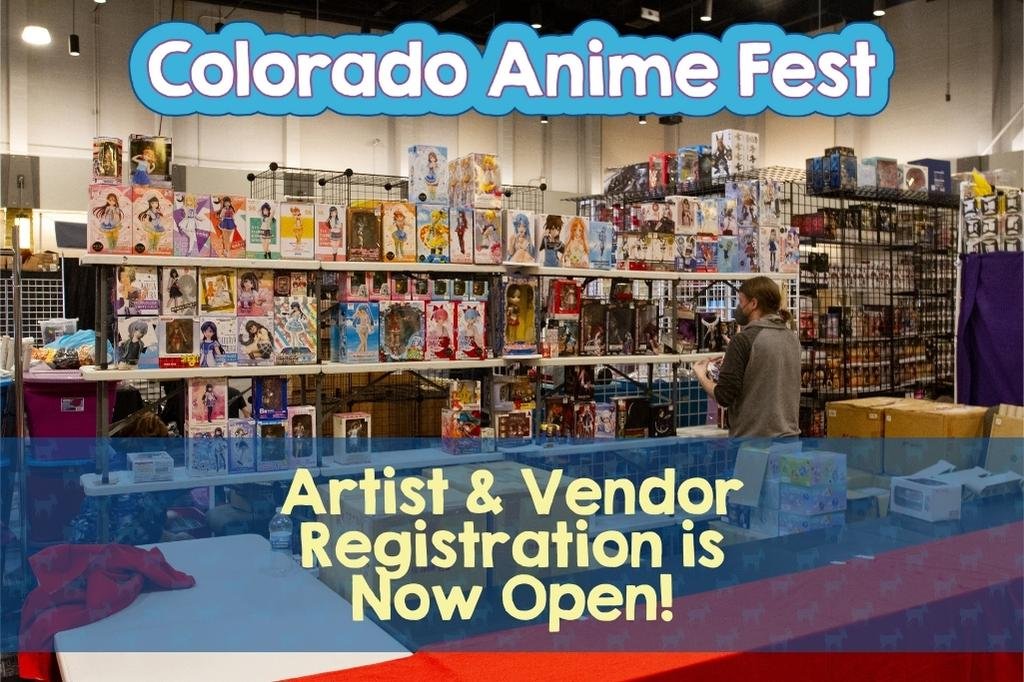 Colorado Anime Fest

Artist & Vendor Registration is Now Open!